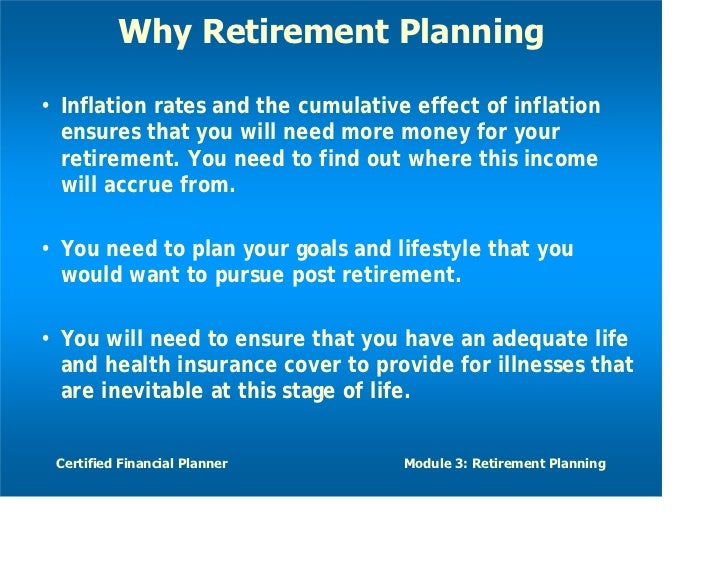 Why Retirement Planning

• Inflation rates and the cumulative effect of inflation ensures that you will need more money for your retirement. You need to find out where this income will accrue from.

• You need to plan your goals and lifestyle that you would want to pursue post retirement.

• You will need to ensure that you have an adequate life and health insurance cover to provide for illnesses that are inevitable at this stage of life.

Certified Financial Planner

Module 3: Retirement Planning